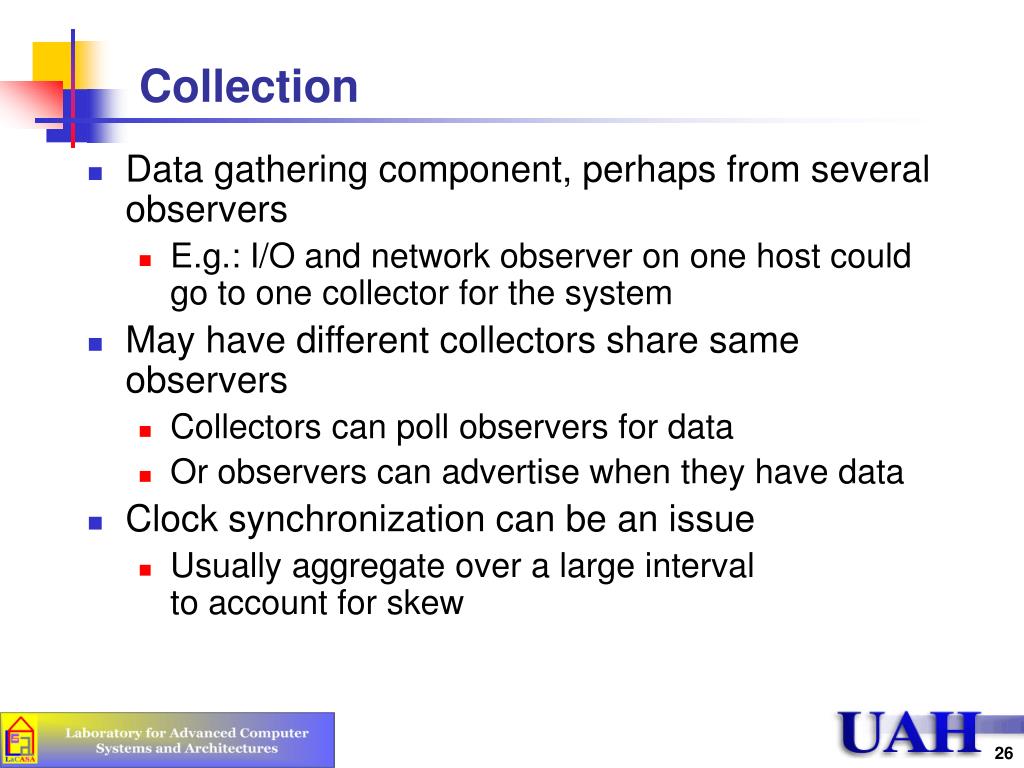 Collection

- Data gathering component, perhaps from several observers
  - E.g.: I/O and network observer on one host could go to one collector for the system
- May have different collectors share same observers
  - Collectors can poll observers for data
  - Or observers can advertise when they have data
- Clock synchronization can be an issue
  - Usually aggregate over a large interval to account for skew

LaCASA

Laboratory for Advanced Computer Systems and Architectures

UAH

26